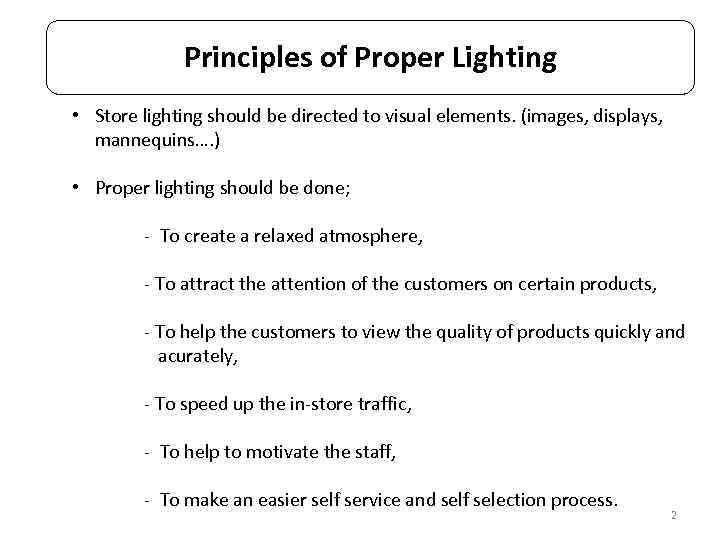 Principles of Proper Lighting

• Store lighting should be directed to visual elements. (images, displays, mannequins….)

• Proper lighting should be done;

- To create a relaxed atmosphere,

- To attract the attention of the customers on certain products,

- To help the customers to view the quality of products quickly and acurately,

- To speed up the in-store traffic,

- To help to motivate the staff,

- To make an easier self service and self selection process.

2